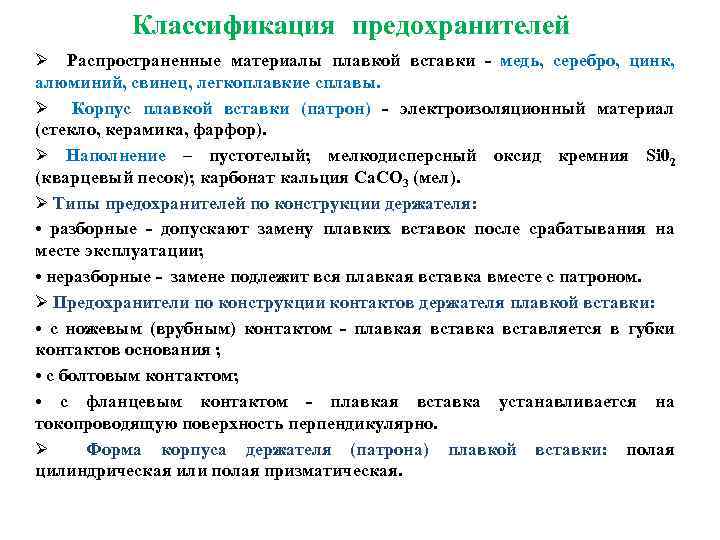 Классификация предохранителей

➢ Распространенные материалы плавкой вставки - медь, серебро, цинк, алюминий, свинец, легкоплавкие сплавы.

➢ Корпус плавкой вставки (патрон) - электроизоляционный материал (стекло, керамика, фарфор).

➢ Наполнение – пустотелый; мелкодисперсный оксид кремния $Si0_2$ (кварцевый песок); карбонат кальция $CaCO_3$ (мел).

➢ Типы предохранителей по конструкции держателя:

• разборные - допускают замену плавких вставок после срабатывания на месте эксплуатации;

• неразборные - замене подлежит вся плавкая вставка вместе с патроном.

➢ Предохранители по конструкции контактов держателя плавкой вставки:

• с ножевым (врубным) контактом - плавкая вставка вставляется в губки контактов основания ;

• с болтовым контактом;

• с фланцевым контактом - плавкая вставка устанавливается на токопроводящую поверхность перпендикулярно.

➢ Форма корпуса держателя (патрона) плавкой вставки: полая цилиндрическая или полая призматическая.